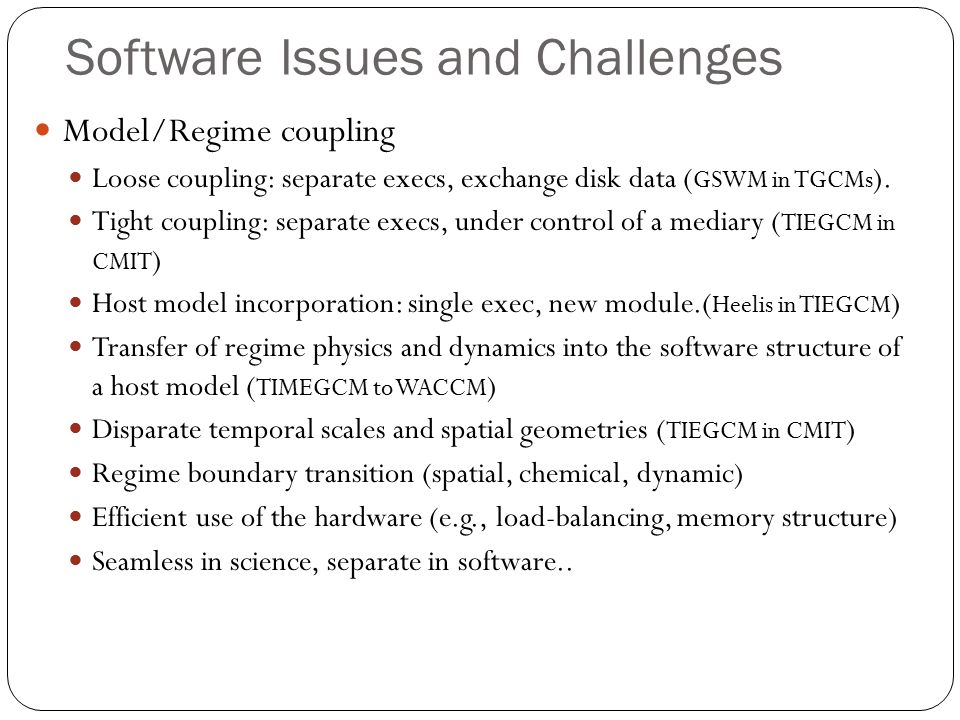 Software Issues and Challenges

Model/Regime coupling

Loose coupling: separate execs, exchange disk data (GSWM in TGCMs).

Tight coupling: separate execs, under control of a mediary (TIEGCM in CMIT)

Host model incorporation: single exec, new module.(Heelis in TIEGCM)

Transfer of regime physics and dynamics into the software structure of a host model (TIMEGCM to WACCM)

Disparate temporal scales and spatial geometries (TIEGCM in CMIT)

Regime boundary transition (spatial, chemical, dynamic)

Efficient use of the hardware (e.g., load-balancing, memory structure)

Seamless in science, separate in software..